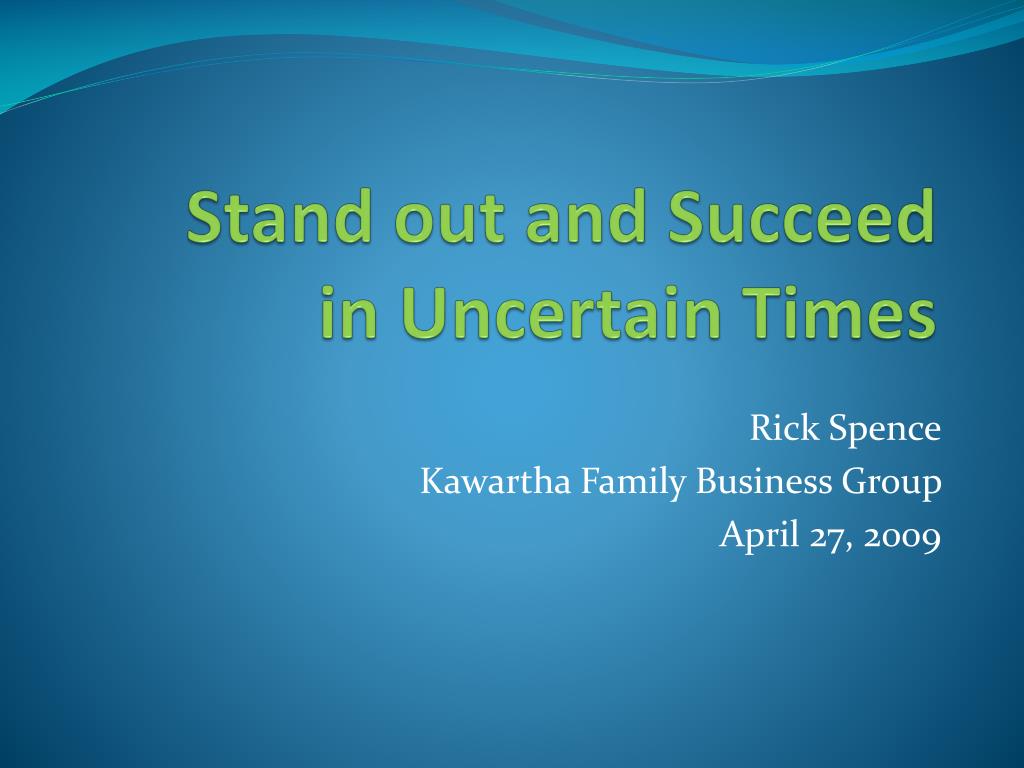 Stand out and Succeed in Uncertain Times

Rick Spence
Kawartha Family Business Group
April 27, 2009